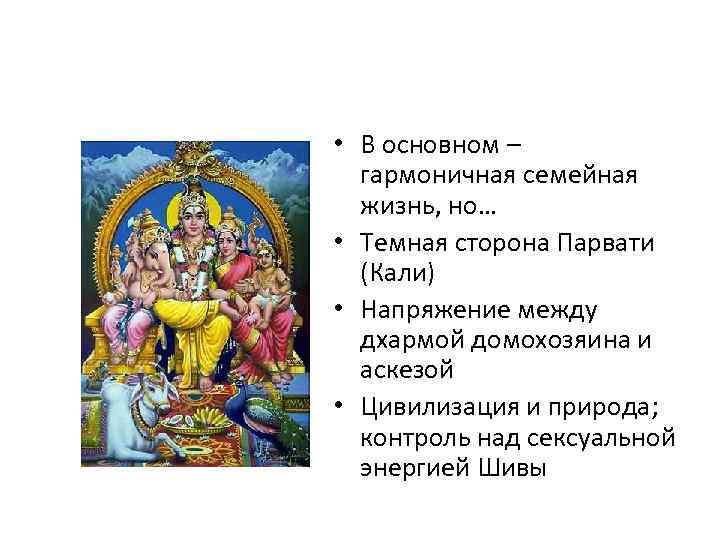 • В основном – гармоничная семейная жизнь, но…
• Темная сторона Парвати (Кали)
• Напряжение между дхармой домохозяина и аскезой
• Цивилизация и природа; контроль над сексуальной энергией Шивы